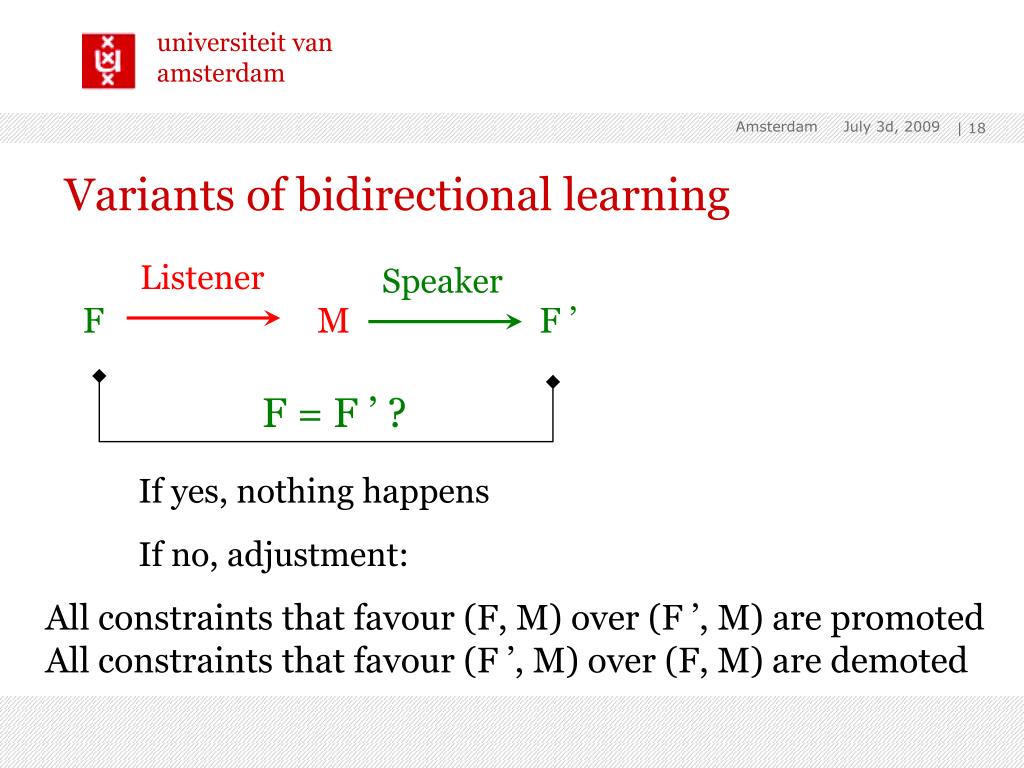 universiteit van amsterdam

Amsterdam July 3d, 2009 | 18

Variants of bidirectional learning

Listener Speaker
F M F ’

F = F ’ ?

If yes, nothing happens

If no, adjustment:

All constraints that favour (F, M) over (F ’, M) are promoted
All constraints that favour (F ’, M) over (F, M) are demoted